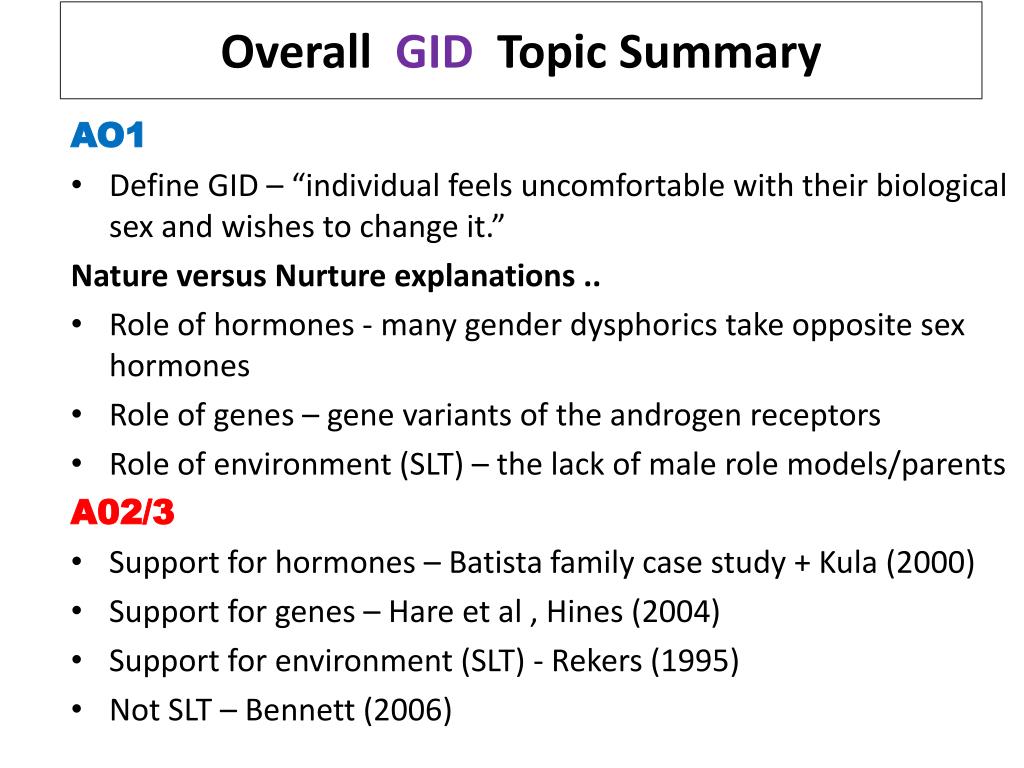 Overall GID Topic Summary

AO1

• Define GID – “individual feels uncomfortable with their biological sex and wishes to change it.”

Nature versus Nurture explanations ..

• Role of hormones - many gender dysphorics take opposite sex hormones
• Role of genes – gene variants of the androgen receptors
• Role of environment (SLT) – the lack of male role models/parents

A02/3

• Support for hormones – Batista family case study + Kula (2000)
• Support for genes – Hare et al , Hines (2004)
• Support for environment (SLT) - Rekers (1995)
• Not SLT – Bennett (2006)